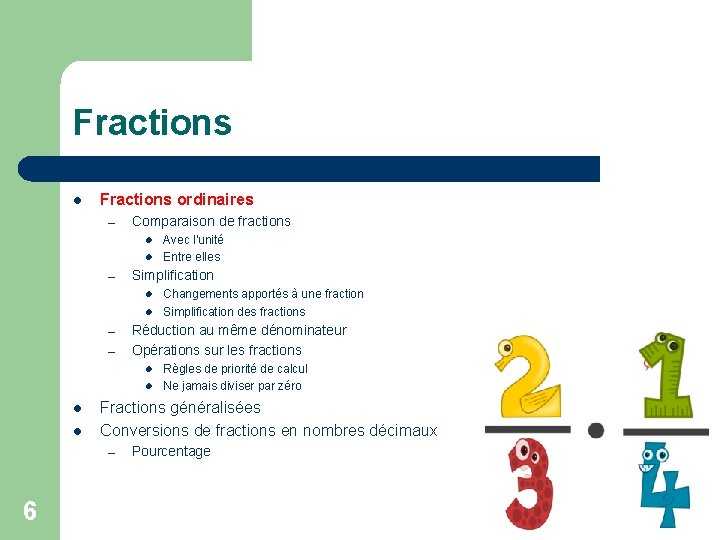 Fractions

- Fractions ordinaires
  - Comparaison de fractions
    - Avec l'unité
    - Entre elles
  - Simplification
    - Changements apportés à une fraction
    - Simplification des fractions
  - Réduction au même dénominateur
  - Opérations sur les fractions
    - Règles de priorité de calcul
    - Ne jamais diviser par zéro
- Fractions généralisées
- Conversions de fractions en nombres décimaux
  - Pourcentage

$\frac{2}{3} \cdot \frac{1}{4}$

6